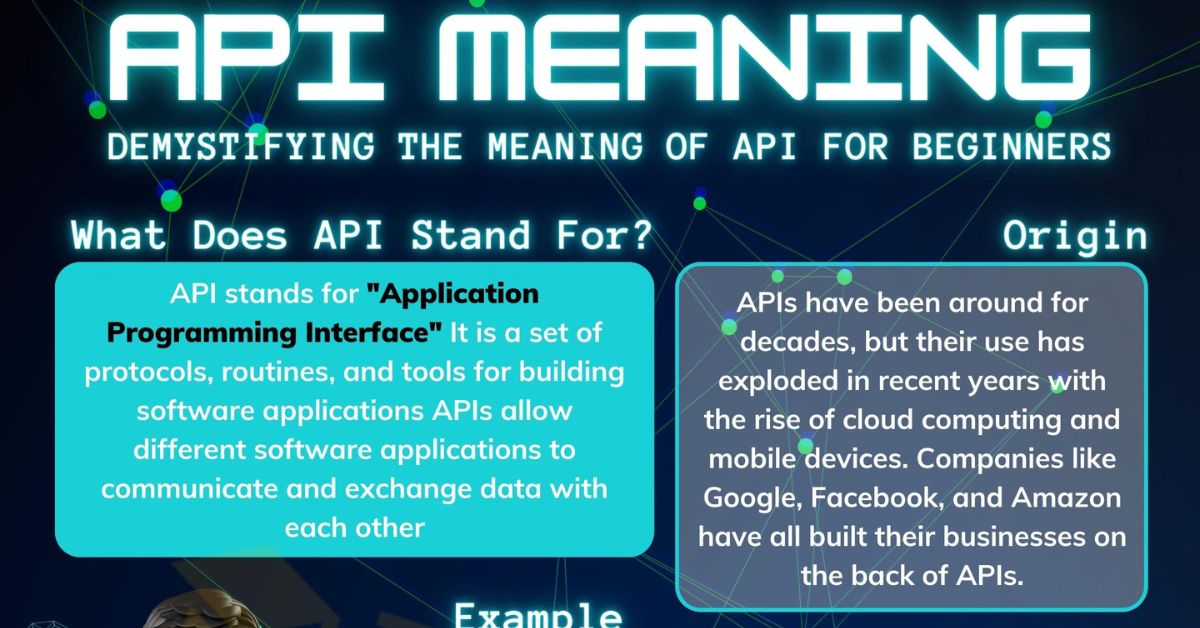 API MEANING

DEMYSTIFYING THE MEANING OF API FOR BEGINNERS

What Does API Stand For?

API stands for "Application Programming Interface" It is a set of protocols, routines, and tools for building software applications APIs allow different software applications to communicate and exchange data with each other

Origin

APIs have been around for decades, but their use has exploded in recent years with the rise of cloud computing and mobile devices. Companies like Google, Facebook, and Amazon have all built their businesses on the back of APIs.

Example